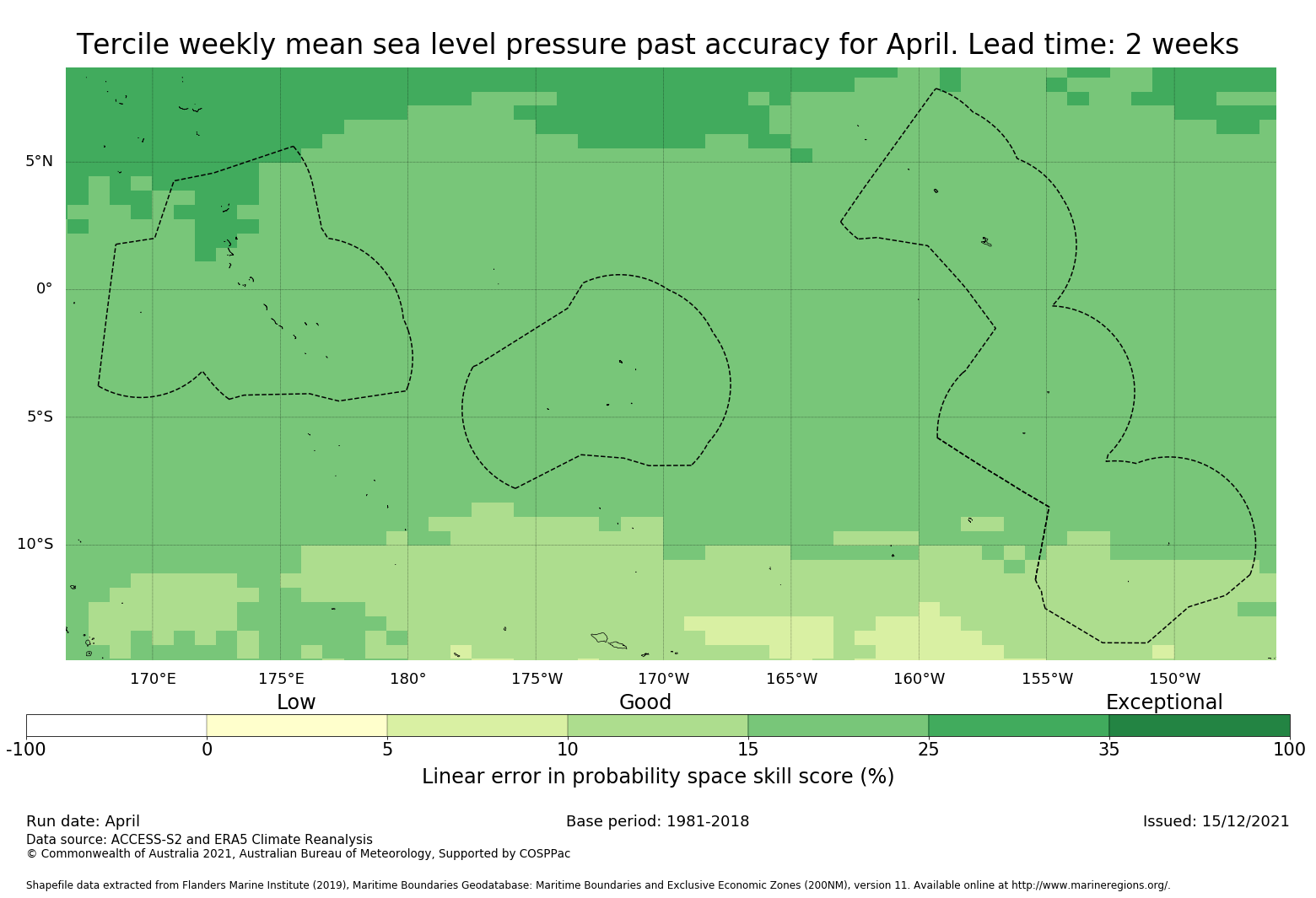 Tercile weekly mean sea level pressure past accuracy for April. Lead time: 2 weeks

5°N
0°
5°S
10°S

170°E 175°E 180° 175°W 170°W 165°W 160°W 155°W 150°W

Low Good Exceptional

-100 0 5 10 15 25 35 100

Linear error in probability space skill score (%)

Run date: April
Base period: 1981-2018
Issued: 15/12/2021
Data source: ACCESS-S2 and ERA5 Climate Reanalysis
© Commonwealth of Australia 2021, Australian Bureau of Meteorology, Supported by COSPPac

Shapefile data extracted from Flanders Marine Institute (2019), Maritime Boundaries Geodatabase: Maritime Boundaries and Exclusive Economic Zones (200NM), version 11. Available online at http://www.marineregions.org/.